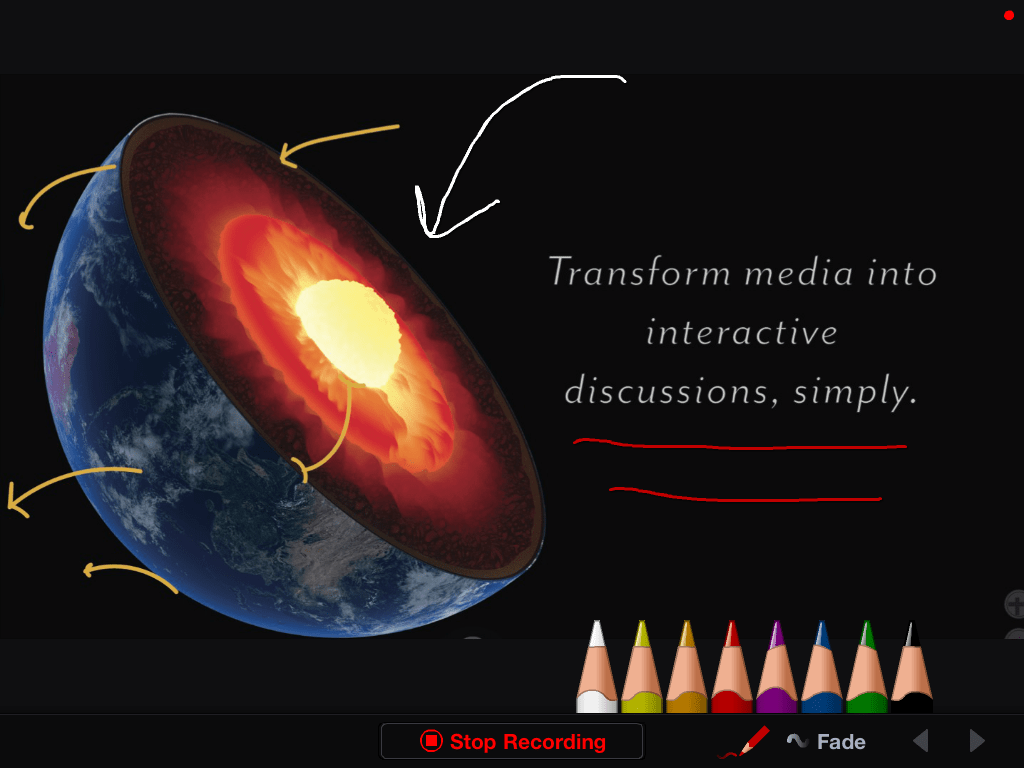 Transform media into interactive discussions, simply.

Stop Recording

Fade